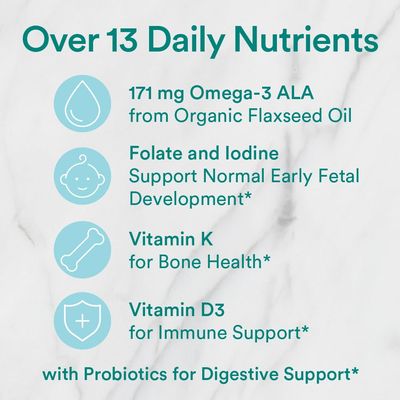 Over 13 Daily Nutrients

171 mg Omega-3 ALA
from Organic Flaxseed Oil

Folate and Iodine
Support Normal Early Fetal Development*

Vitamin K
for Bone Health*

Vitamin D3
for Immune Support*

with Probiotics for Digestive Support*